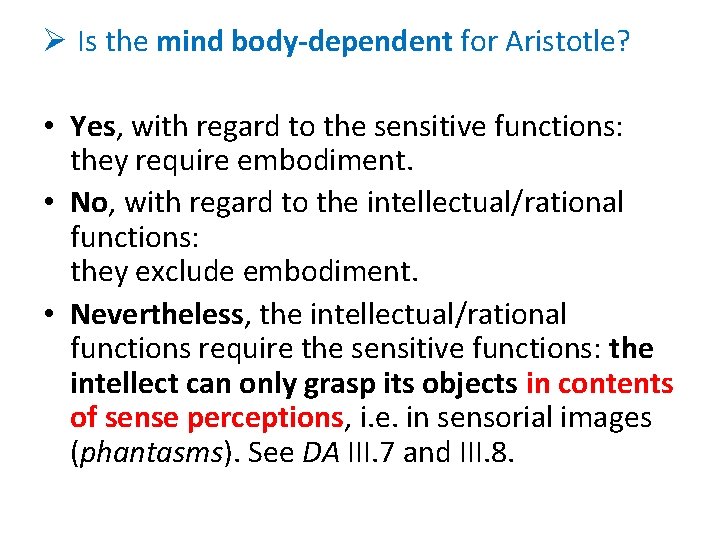 ➢ Is the mind body-dependent for Aristotle?

• Yes, with regard to the sensitive functions: they require embodiment.
• No, with regard to the intellectual/rational functions:
they exclude embodiment.
• Nevertheless, the intellectual/rational functions require the sensitive functions: the intellect can only grasp its objects in contents of sense perceptions, i.e. in sensorial images (phantasms). See DA III.7 and III.8.